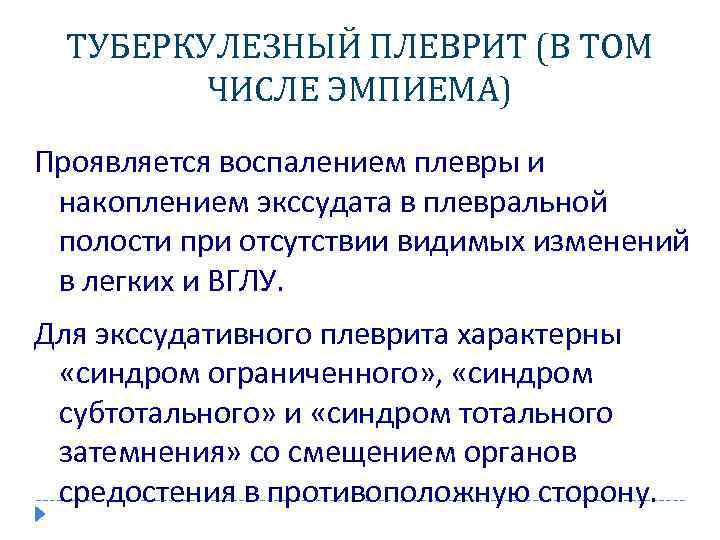 ТУБЕРКУЛЕЗНЫЙ ПЛЕВРИТ (В ТОМ ЧИСЛЕ ЭМПИЕМА)

Проявляется воспалением плевры и накоплением экссудата в плевральной полости при отсутствии видимых изменений в легких и ВГЛУ.

Для экссудативного плеврита характерны «синдром ограниченного», «синдром субтотального» и «синдром тотального затемнения» со смещением органов средостения в противоположную сторону.